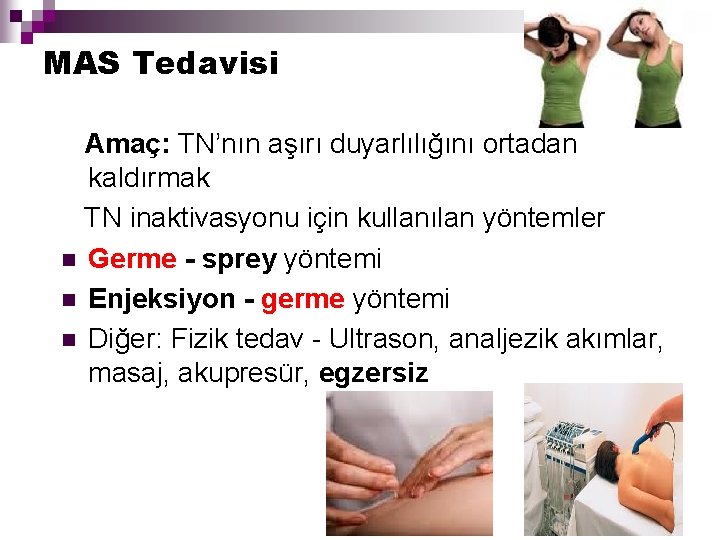 MAS Tedavisi

Amaç: TN'nın aşırı duyarlılığını ortadan kaldırmak

TN inaktivasyonu için kullanılan yöntemler

- Germe - sprey yöntemi
- Enjeksiyon - germe yöntemi
- Diğer: Fizik tedav - Ultrason, analjezik akımlar, masaj, akupresür, egzersiz